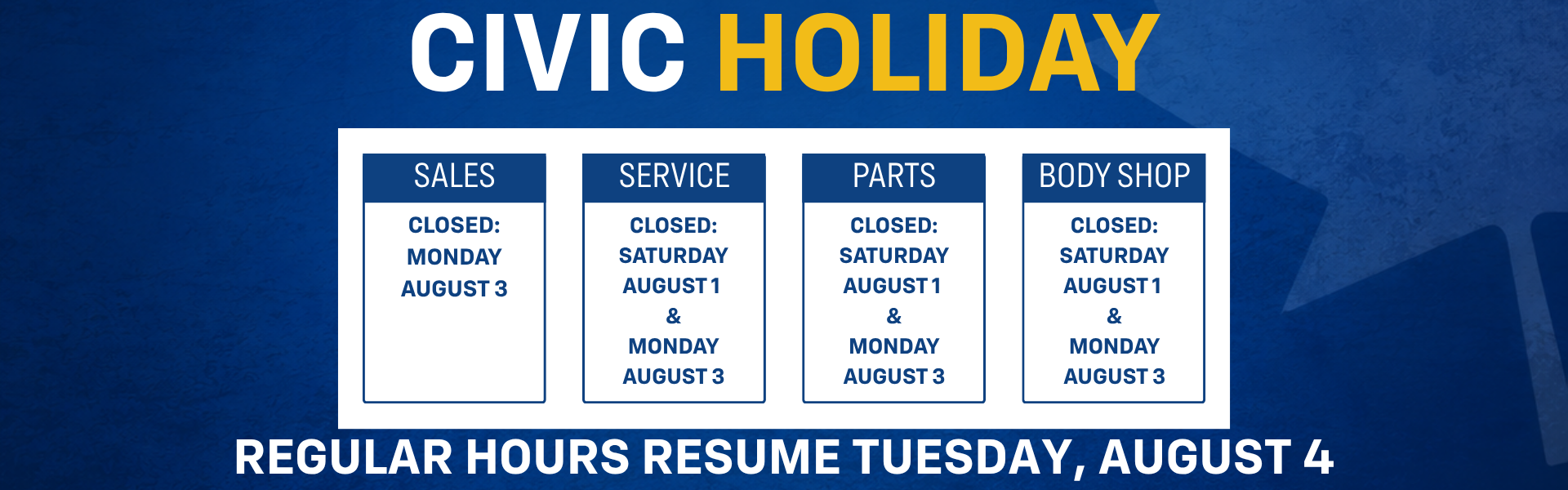 CIVIC HOLIDAY

SALES

CLOSED:
MONDAY
AUGUST 3

SERVICE

CLOSED:
SATURDAY
AUGUST 1
&
MONDAY
AUGUST 3

PARTS

CLOSED:
SATURDAY
AUGUST 1
&
MONDAY
AUGUST 3

BODY SHOP

CLOSED:
SATURDAY
AUGUST 1
&
MONDAY
AUGUST 3

REGULAR HOURS RESUME TUESDAY, AUGUST 4